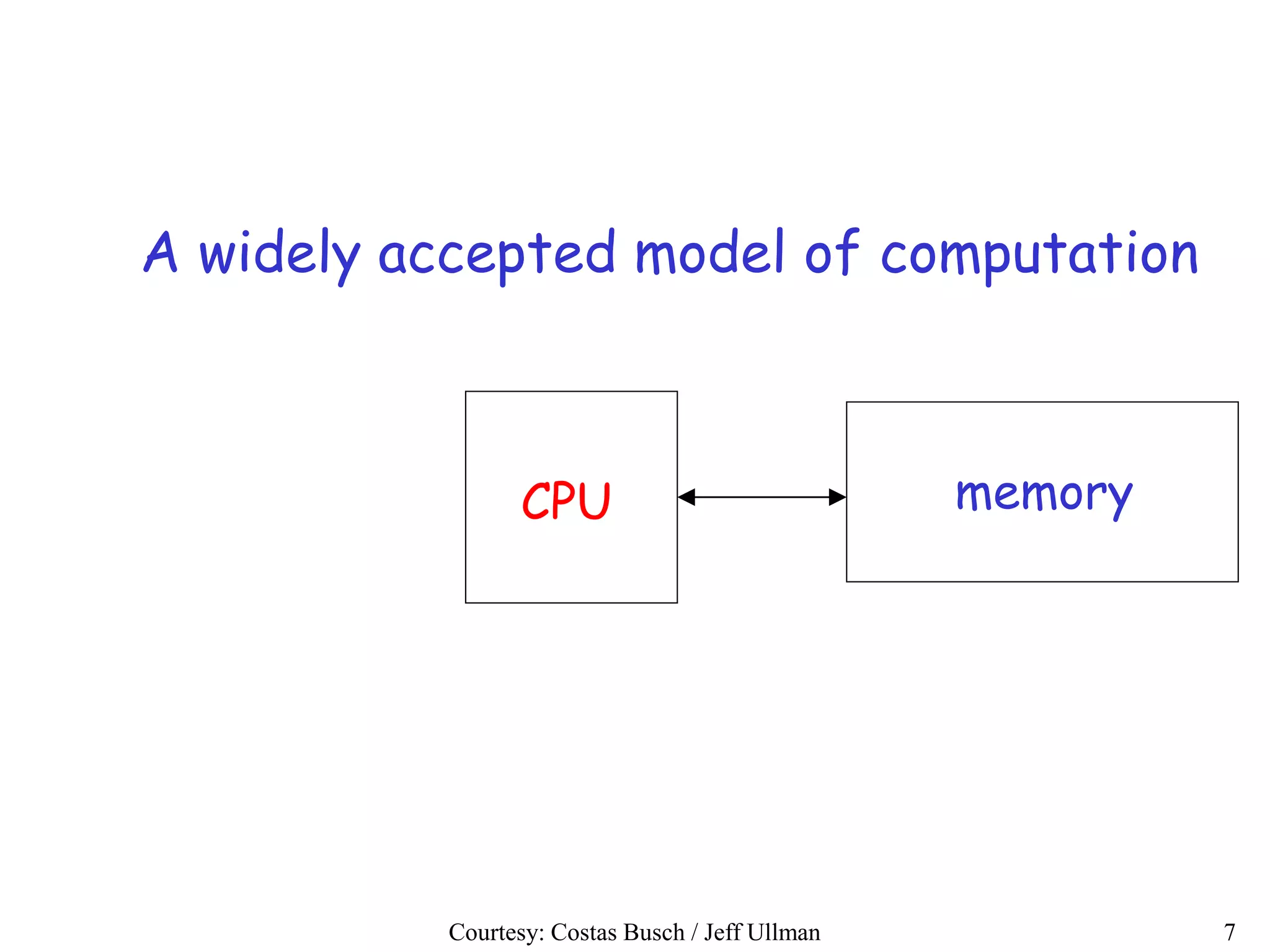 A widely accepted model of computation

CPU

memory

Courtesy: Costas Busch / Jeff Ullman

7